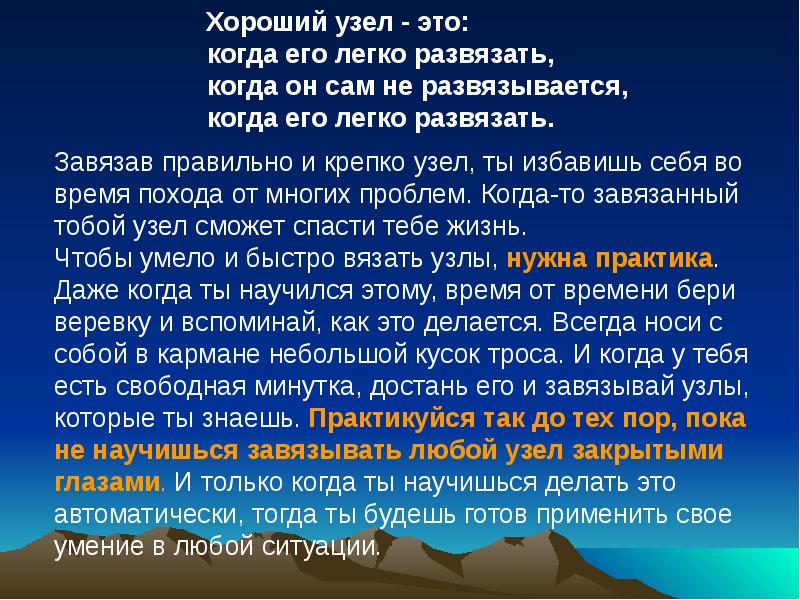 Хороший узел - это:
когда его легко развязать,
когда он сам не развязывается,
когда его легко развязать.

Завязав правильно и крепко узел, ты избавишь себя во время похода от многих проблем. Когда-то завязанный тобой узел сможет спасти тебе жизнь.
Чтобы умело и быстро вязать узлы, нужна практика. Даже когда ты научился этому, время от времени бери веревку и вспоминай, как это делается. Всегда носи с собой в кармане небольшой кусок троса. И когда у тебя есть свободная минутка, достань его и завязывай узлы, которые ты знаешь. Практикуйся так до тех пор, пока не научишься завязывать любой узел закрытыми глазами. И только когда ты научишься делать это автоматически, тогда ты будешь готов применить свое умение в любой ситуации.